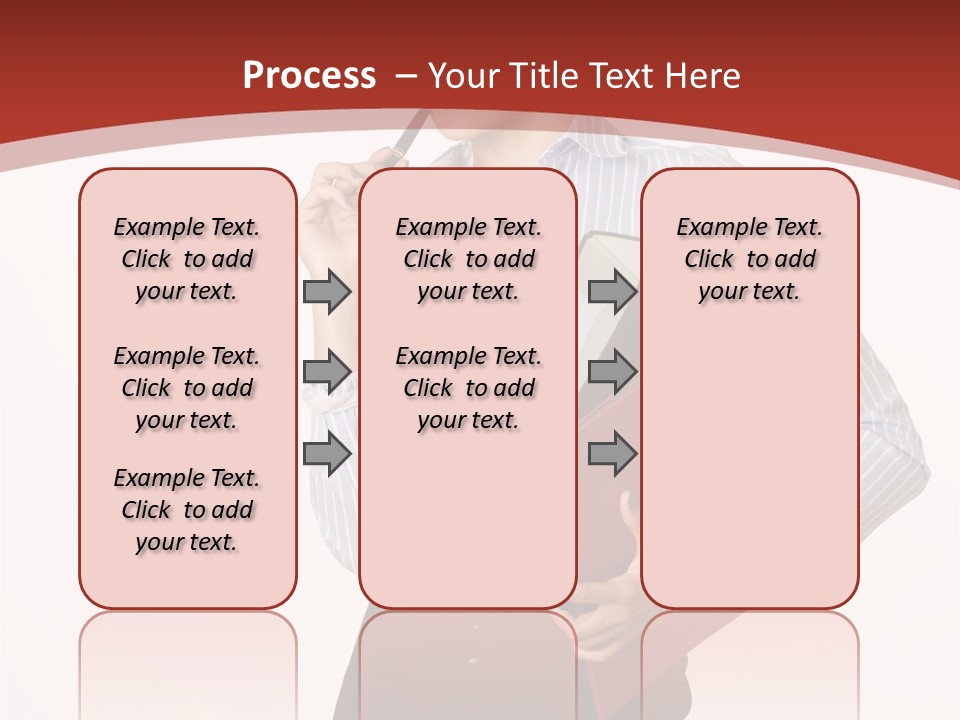 Process – Your Title Text Here

Example Text. Click to add your text.

Example Text. Click to add your text.

Example Text. Click to add your text.

Example Text. Click to add your text.

Example Text. Click to add your text.

Example Text. Click to add your text.